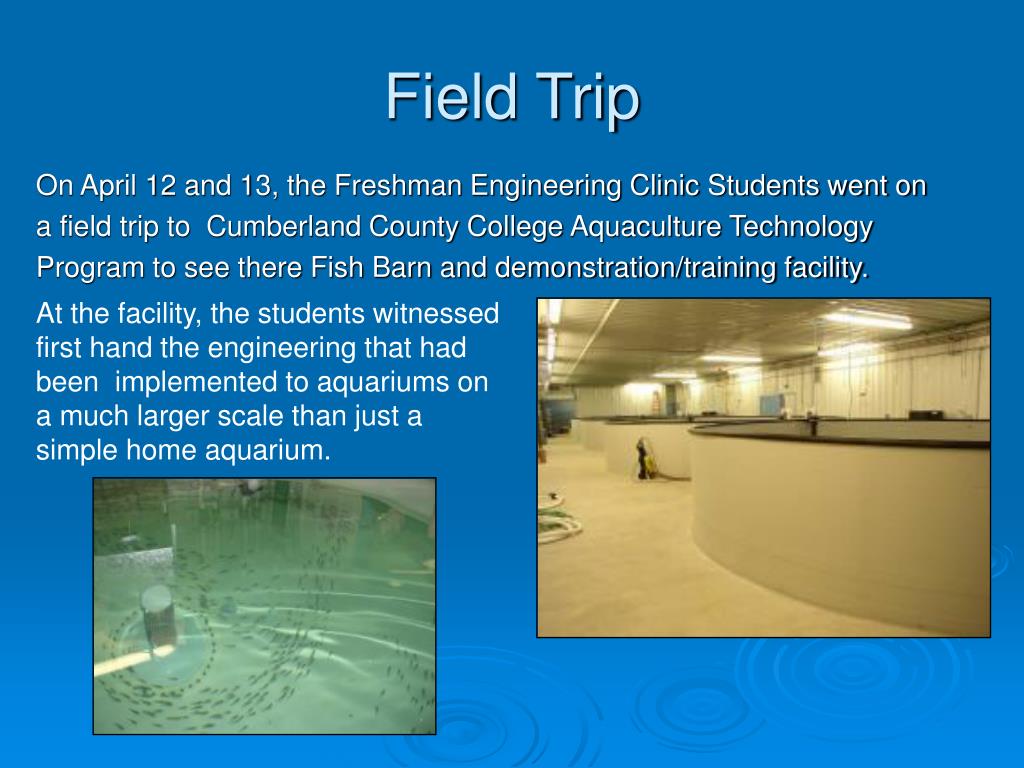 Field Trip

On April 12 and 13, the Freshman Engineering Clinic Students went on a field trip to Cumberland County College Aquaculture Technology Program to see there Fish Barn and demonstration/training facility.

At the facility, the students witnessed first hand the engineering that had been implemented to aquariums on a much larger scale than just a simple home aquarium.